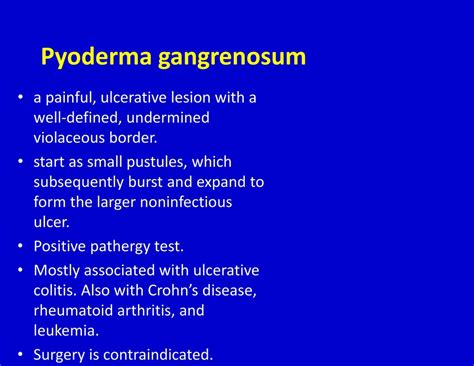 Pyoderma gangrenosum

• a painful, ulcerative lesion with a well-defined, undermined violaceous border.
• start as small pustules, which subsequently burst and expand to form the larger noninfectious ulcer.
• Positive pathergy test.
• Mostly associated with ulcerative colitis. Also with Crohn's disease, rheumatoid arthritis, and leukemia.
• Surgery is contraindicated.